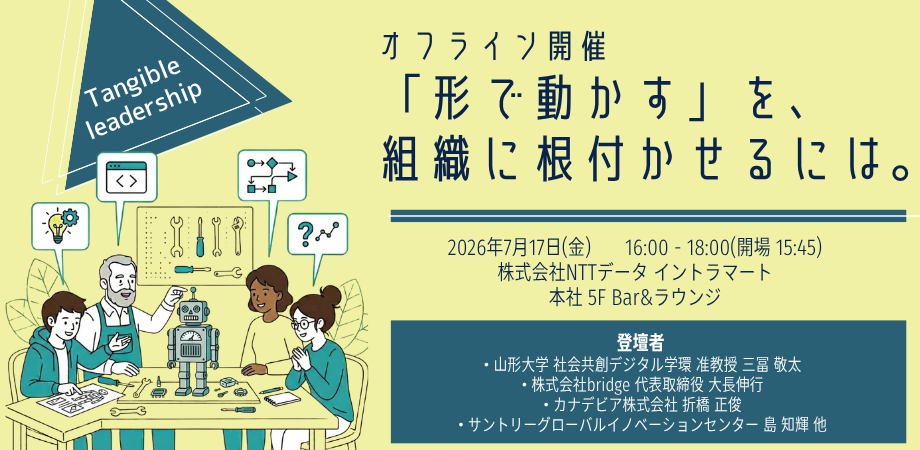 Tangible leadership

オフライン開催

「形で動かす」を、
組織に根付かせるには。

2026年7月17日(金) 16:00 - 18:00(開場 15:45)
株式会社NTTデータ イントラマート
本社 5F Bar&ラウンジ

登壇者
• 山形大学 社会共創デジタル学環 准教授 三冨 敬太
• 株式会社bridge 代表取締役 大長伸行
• カナデビア株式会社 折橋 正俊
• サントリーグローバルイノベーションセンター 島 知輝 他